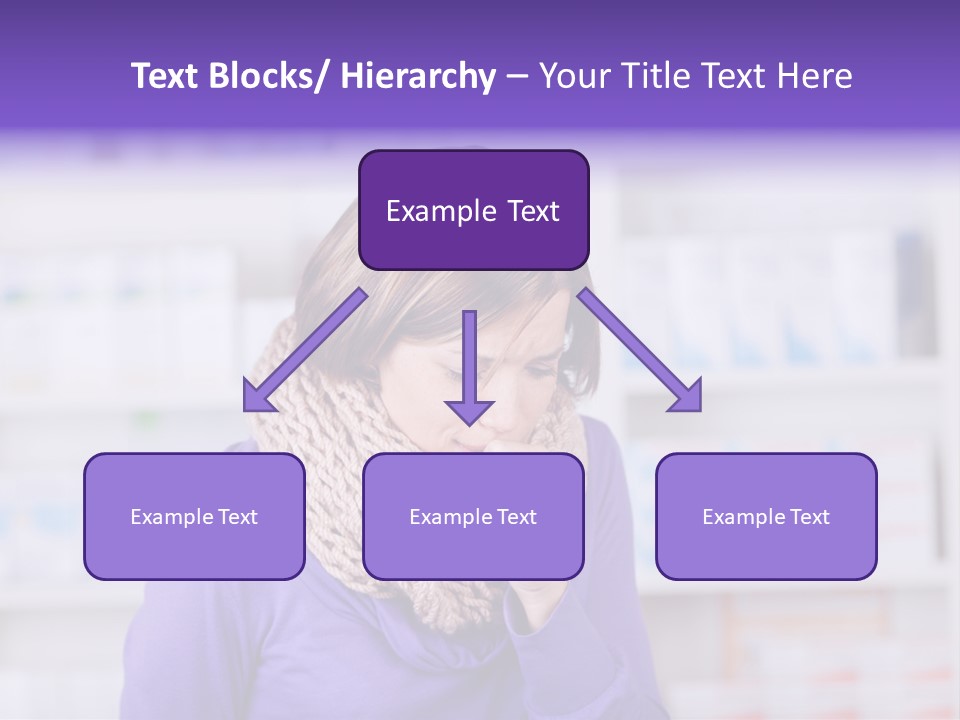 Text Blocks/ Hierarchy – Your Title Text Here

Example Text

Example Text

Example Text

Example Text